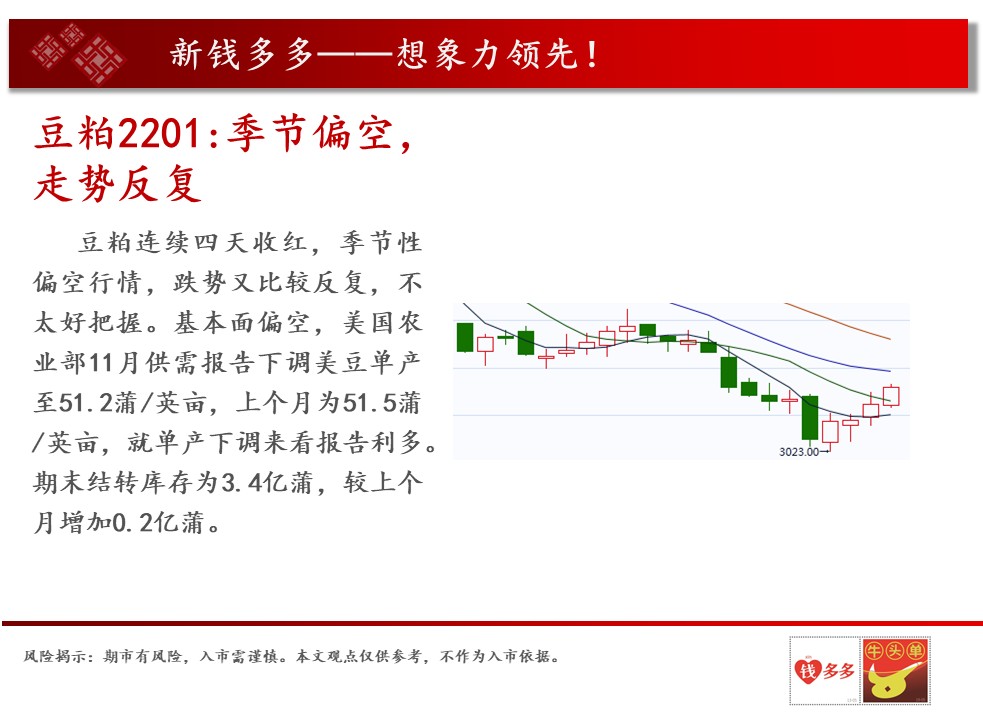 新钱多多——想象力领先！

豆粕2201:季节偏空，走势反复

豆粕连续四天收红，季节性偏空行情，跌势又比较反复，不太好把握。基本面偏空，美国农业部11月供需报告下调美豆单产至51.2蒲/英亩，上个月为51.5蒲/英亩，就单产下调来看报告利多。期末结转库存为3.4亿蒲，较上个月增加0.2亿蒲。

3023.00

风险揭示：期市有风险，入市需谨慎。本文观点仅供参考，不作为入市依据。

钱多多

牛头单